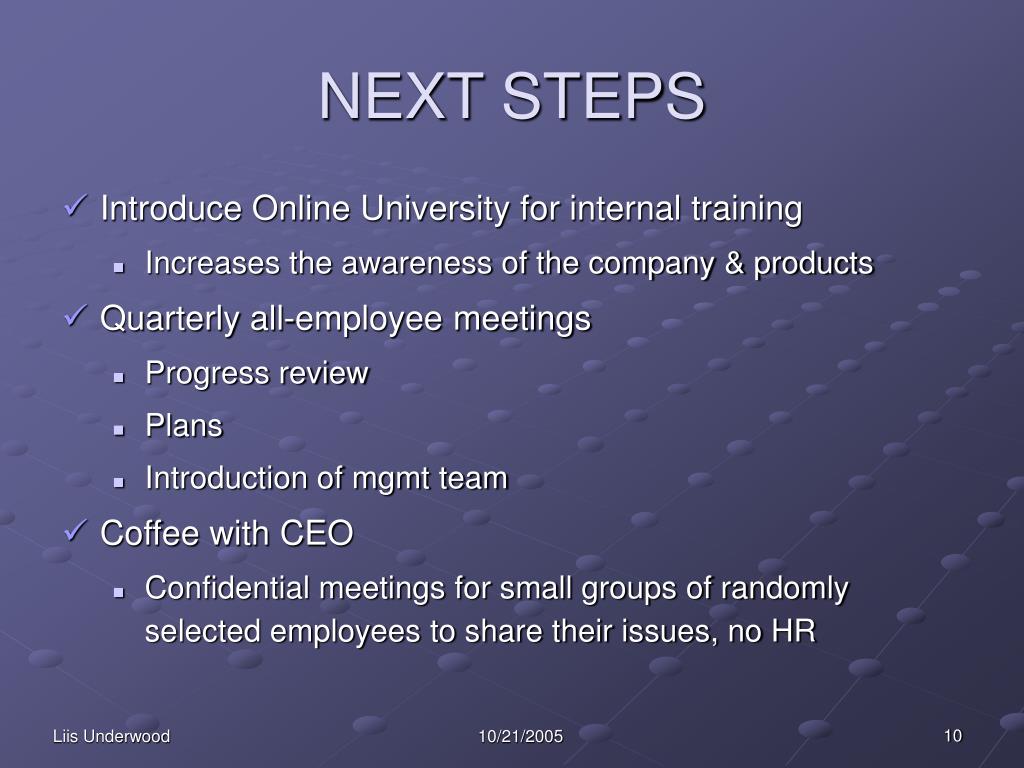 NEXT STEPS

✓ Introduce Online University for internal training

▪ Increases the awareness of the company & products

✓ Quarterly all-employee meetings

▪ Progress review

▪ Plans

▪ Introduction of mgmt team

✓ Coffee with CEO

▪ Confidential meetings for small groups of randomly selected employees to share their issues, no HR

Liis Underwood

10/21/2005

10